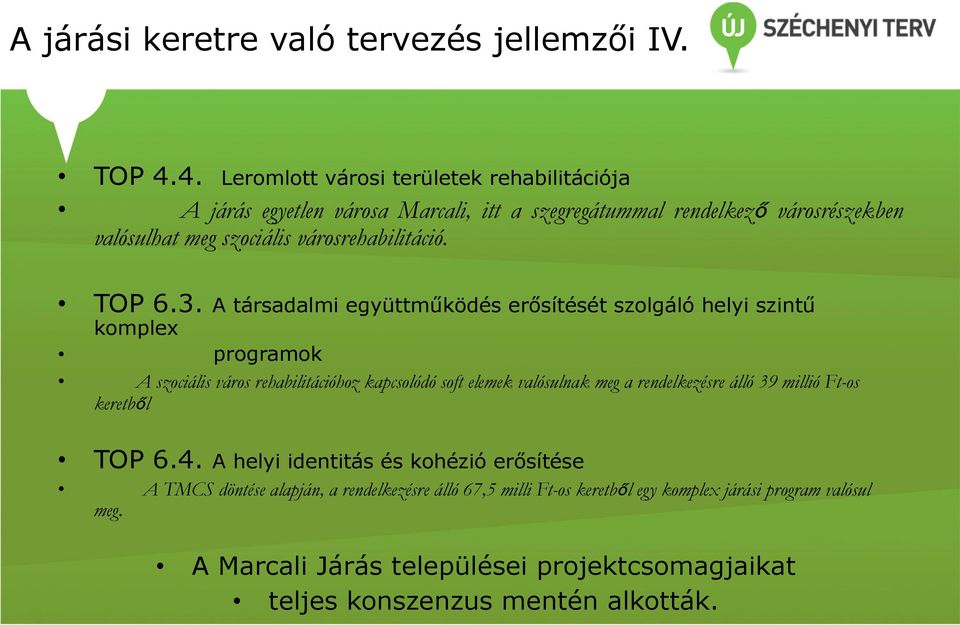 A járási keretre való tervezés jellemzői IV.

ÚJ SZÉCHENYI TERV

• TOP 4.4. Leromlott városi területek rehabilitációja
• A járás egyetlen városa Marcali, itt a szegregátummal rendelkező városrészekben valósulhat meg szociális városrehabilitáció.

• TOP 6.3. A társadalmi együttműködés erősítését szolgáló helyi szintű komplex
• programok
• A szociális város rehabilitációhoz kapcsolódó soft elemek valósulnak meg a rendelkezésre álló 39 millió Ft-os keretből

• TOP 6.4. A helyi identitás és kohézió erősítése
• A TMCS döntése alapján, a rendelkezésre álló 67,5 milli Ft-os keretből egy komplex járási program valósul meg.

• A Marcali Járás települései projektcsomagjaikat
• teljes konszenzus mentén alkották.